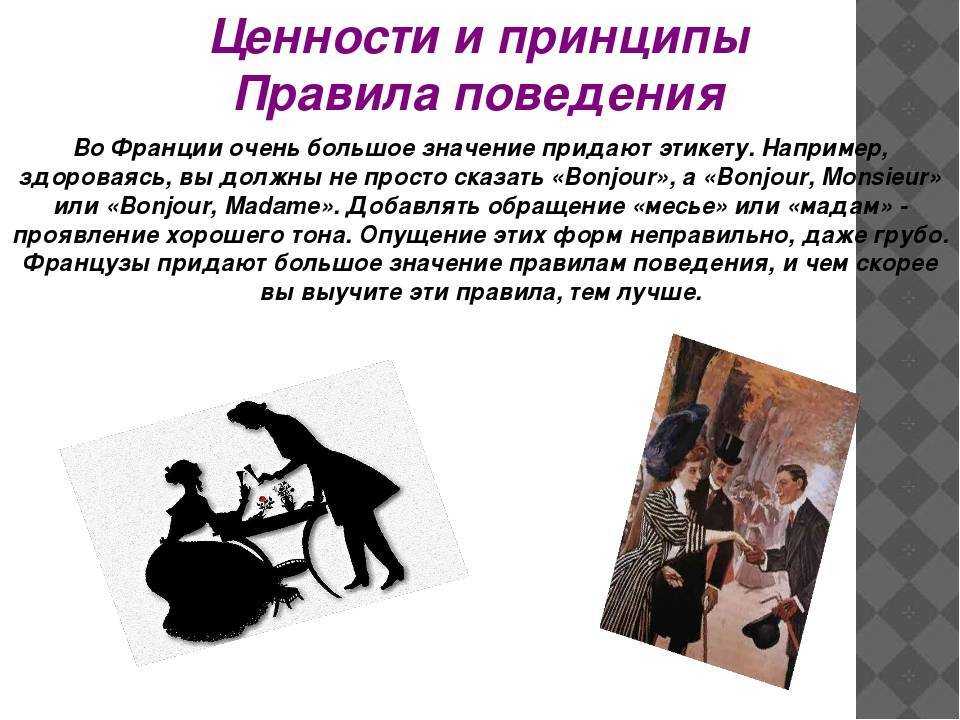 Ценности и принципы
Правила поведения

Во Франции очень большое значение придают этикету. Например, здороваясь, вы должны не просто сказать «Bonjour», а «Bonjour, Monsieur» или «Bonjour, Madame». Добавлять обращение «месье» или «мадам» - проявление хорошего тона. Опущение этих форм неправильно, даже грубо. Французы придают большое значение правилам поведения, и чем скорее вы выучите эти правила, тем лучше.